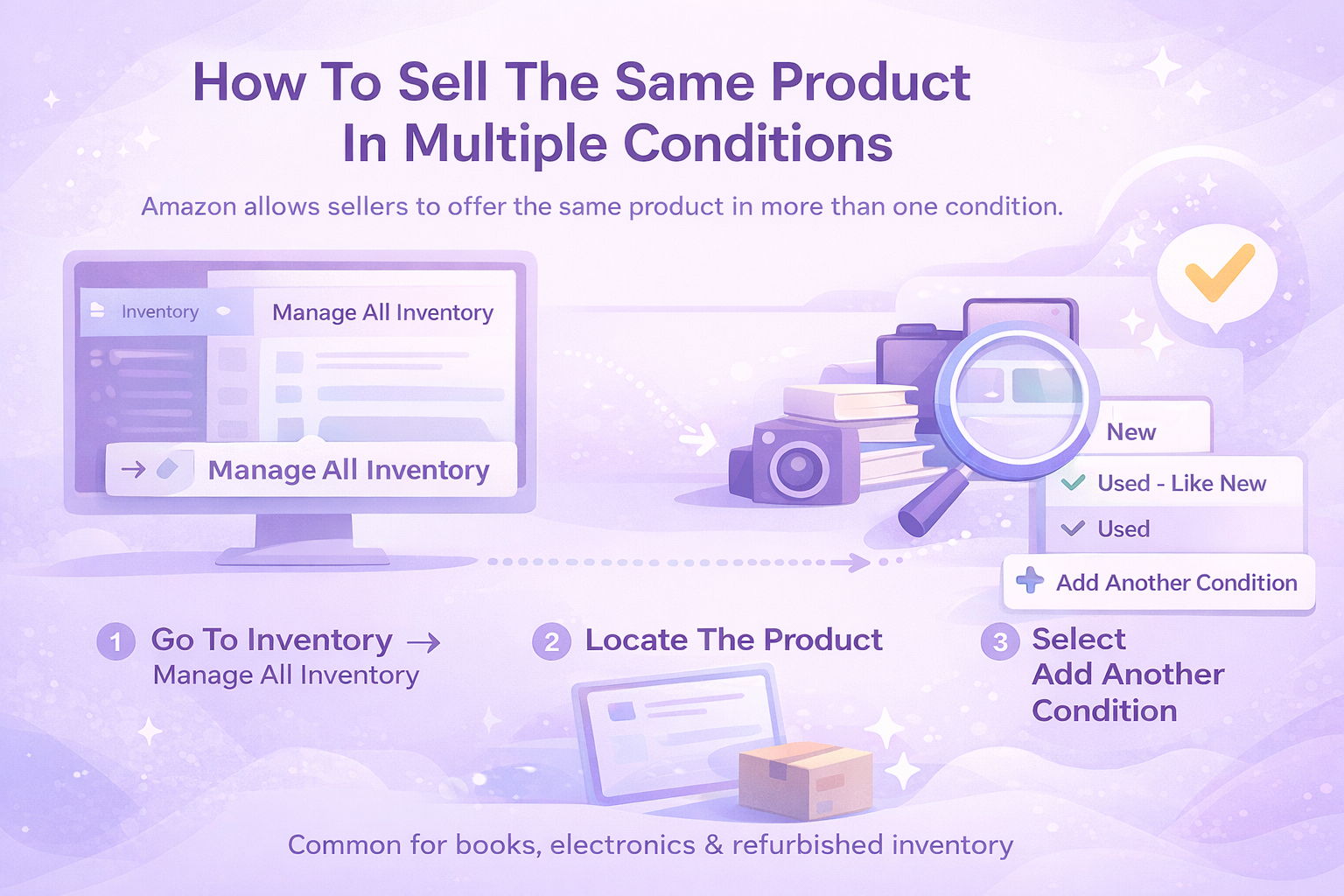 How To Sell The Same Product In Multiple Conditions

Amazon allows sellers to offer the same product in more than one condition.

Inventory

Manage All Inventory

→ Manage All Inventory

New

Used - Like New

Used

Add Another Condition

1 Go To Inventory →
Manage All Inventory

2 Locate The Product

3 Select Add Another Condition

Common for books, electronics & refurbished inventory